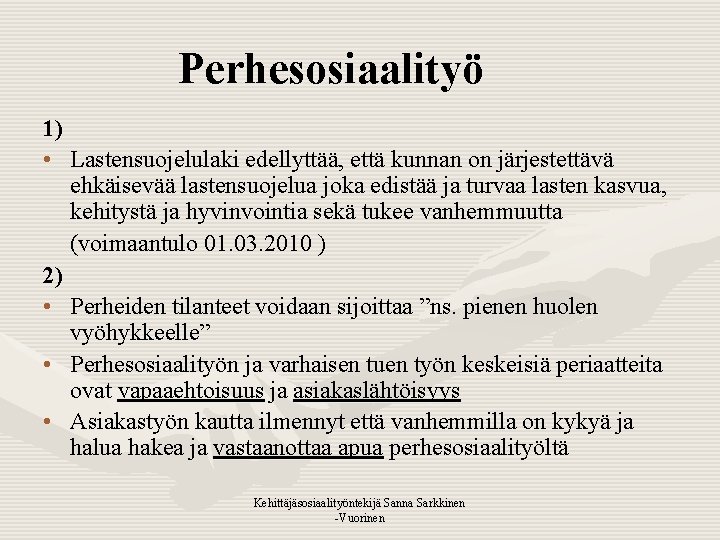 Perhesosiaalityö

1)

• Lastensuojelulaki edellyttää, että kunnan on järjestettävä ehkäisevää lastensuojelua joka edistää ja turvaa lasten kasvua, kehitystä ja hyvinvointia sekä tukee vanhemmuutta

(voimaantulo 01.03.2010 )

2)

• Perheiden tilanteet voidaan sijoittaa ”ns. pienen huolen vyöhykkeelle”

• Perhesosiaalityön ja varhaisen tuen työn keskeisiä periaatteita ovat vapaaehtoisuus ja asiakaslähtöisyys

• Asiakastyön kautta ilmennyt että vanhemmilla on kykyä ja halua hakea ja vastaanottaa apua perhesosiaalityöltä

Kehittäjäsosiaalityöntekijä Sanna Sarkkinen -Vuorinen